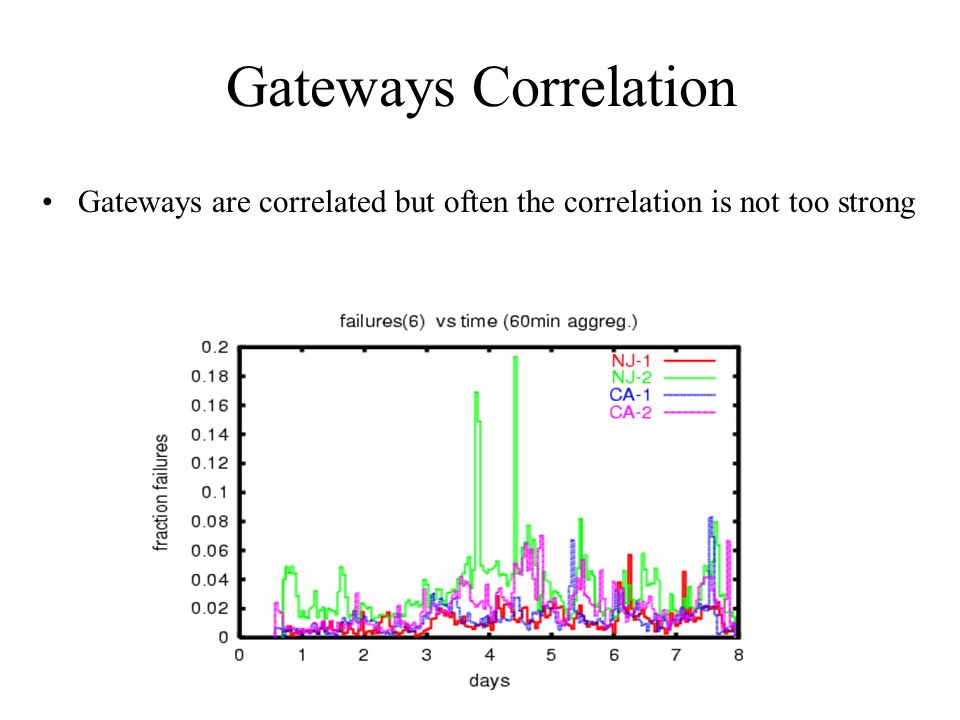 Gateways Correlation

• Gateways are correlated but often the correlation is not too strong

failures(6) vs time (60min aggreg.)

NJ-1
NJ-2
CA-1
CA-2

fraction failures

0.2
0.18
0.16
0.14
0.12
0.1
0.08
0.06
0.04
0.02
0

0 1 2 3 4 5 6 7 8

days